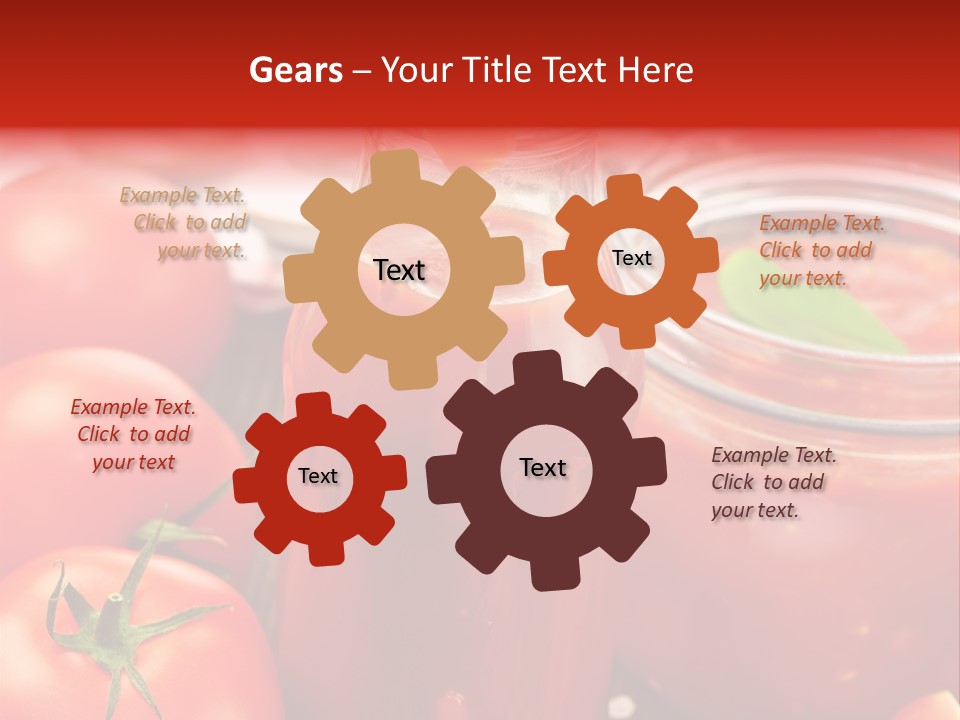 Gears – Your Title Text Here

Example Text. Click to add your text.

Text

Text

Example Text. Click to add your text.

Example Text. Click to add your text

Text

Text

Example Text. Click to add your text.